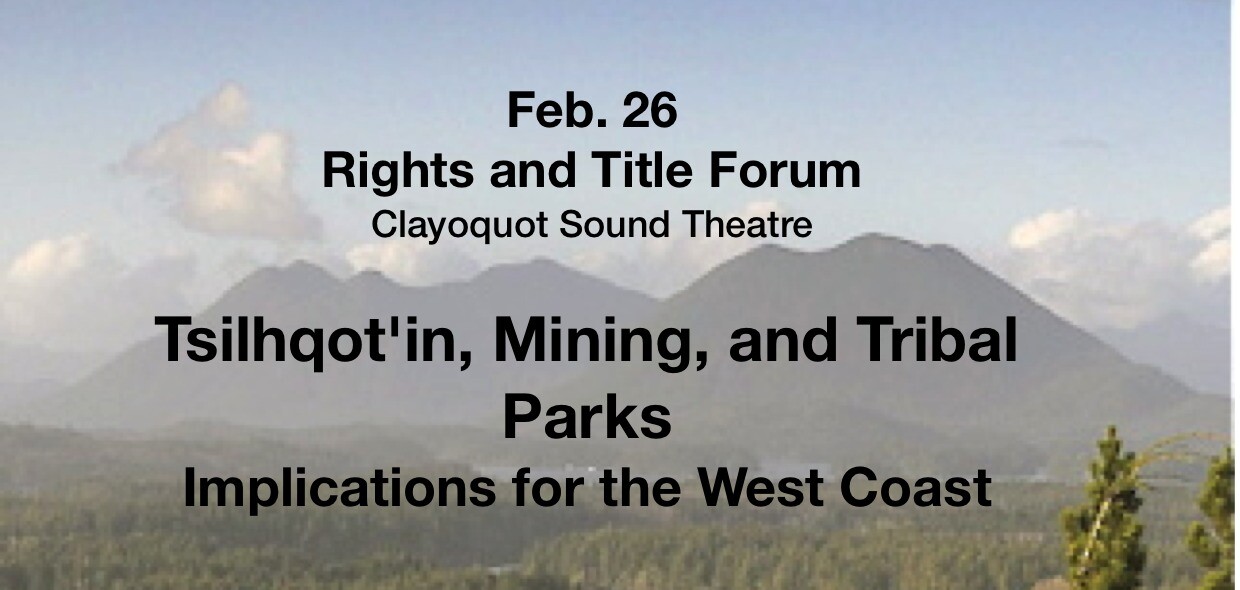 Feb. 26
Rights and Title Forum
Clayoquot Sound Theatre

Tsilhqot'in, Mining, and Tribal Parks
Implications for the West Coast